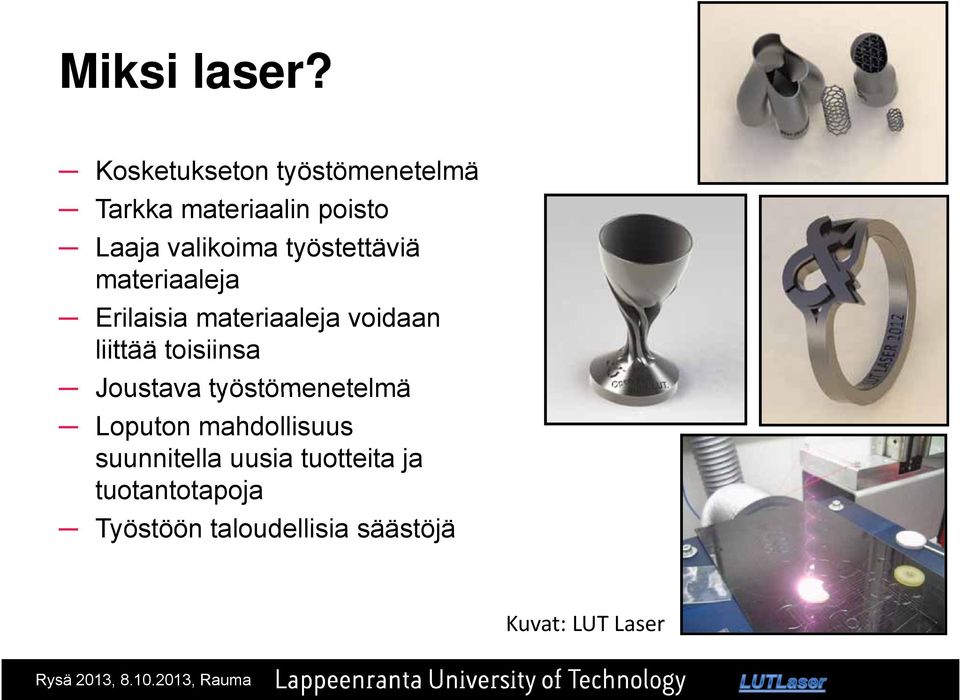 Miksi laser?

– Kosketukseton työstömenetelmä
– Tarkka materiaalin poisto
– Laaja valikoima työstettäviä materiaaleja
– Erilaisia materiaaleja voidaan liittää toisiinsa
– Joustava työstömenetelmä
– Loputon mahdollisuus suunnitella uusia tuotteita ja tuotantotapoja
– Työstöön taloudellisia säästöjä

LUT LASER 2012

Kuvat: LUT Laser

Rysä 2013, 8.10.2013, Rauma Lappeenranta University of Technology LUTLaser